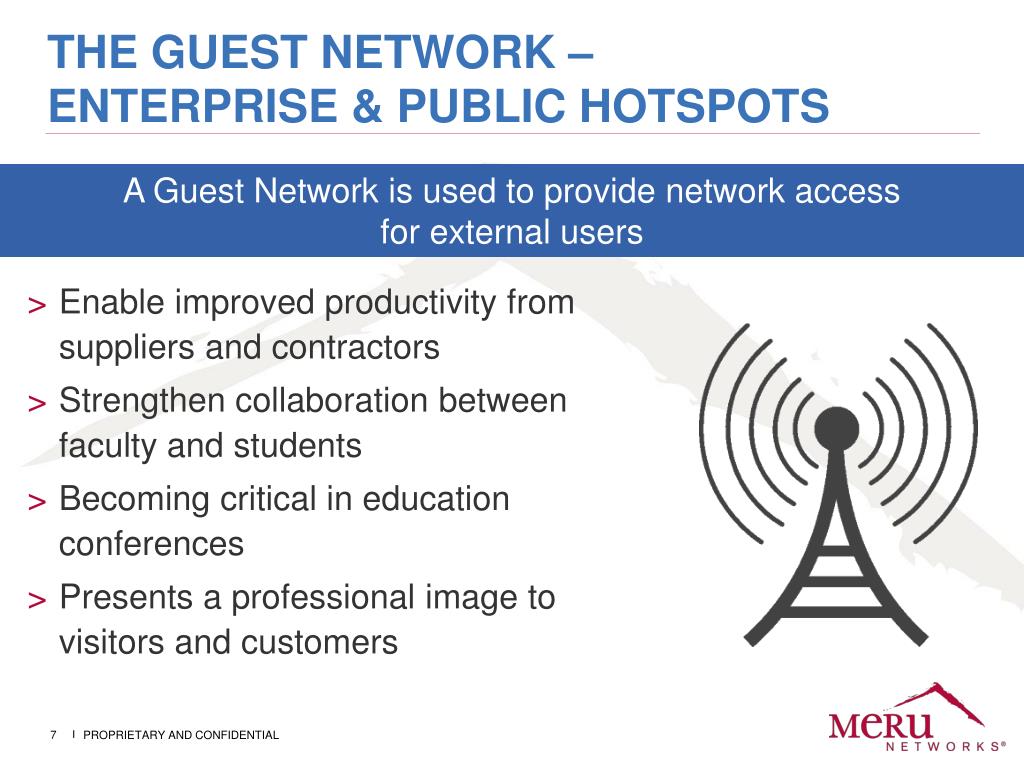 THE GUEST NETWORK –
ENTERPRISE & PUBLIC HOTSPOTS

A Guest Network is used to provide network access for external users

> Enable improved productivity from suppliers and contractors
> Strengthen collaboration between faculty and students
> Becoming critical in education conferences
> Presents a professional image to visitors and customers

7 I PROPRIETARY AND CONFIDENTIAL

MERU NETWORKS®